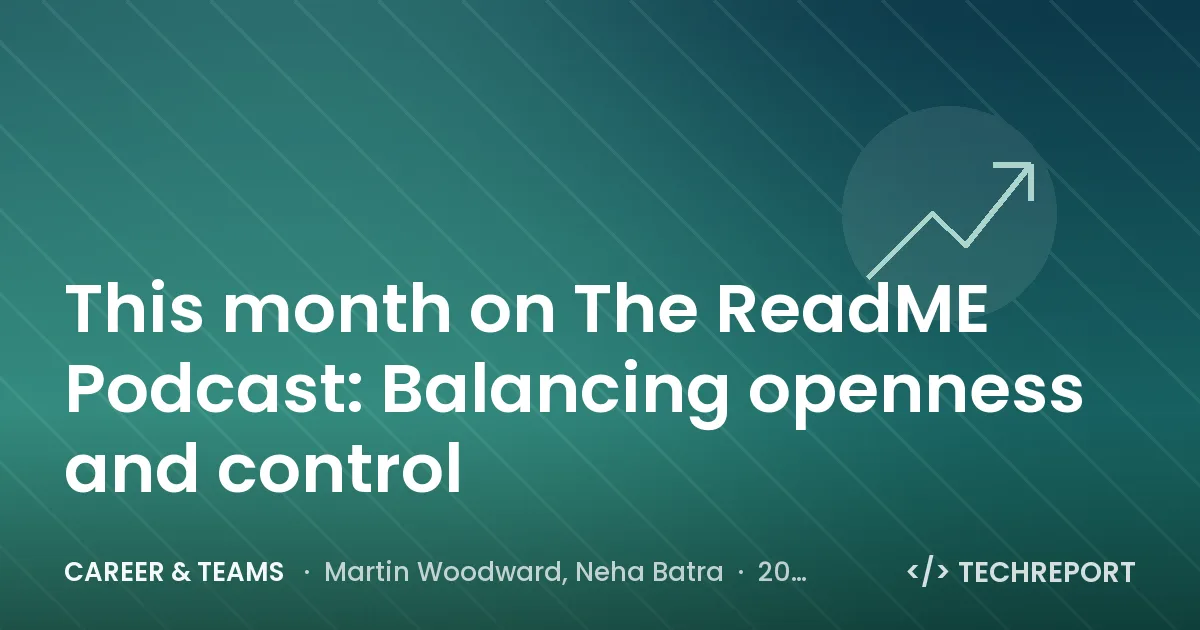 This month on The ReadME Podcast: Balancing openness and control

CAREER & TEAMS · Martin Woodward, Neha Batra · 20…

</> TECHREPORT